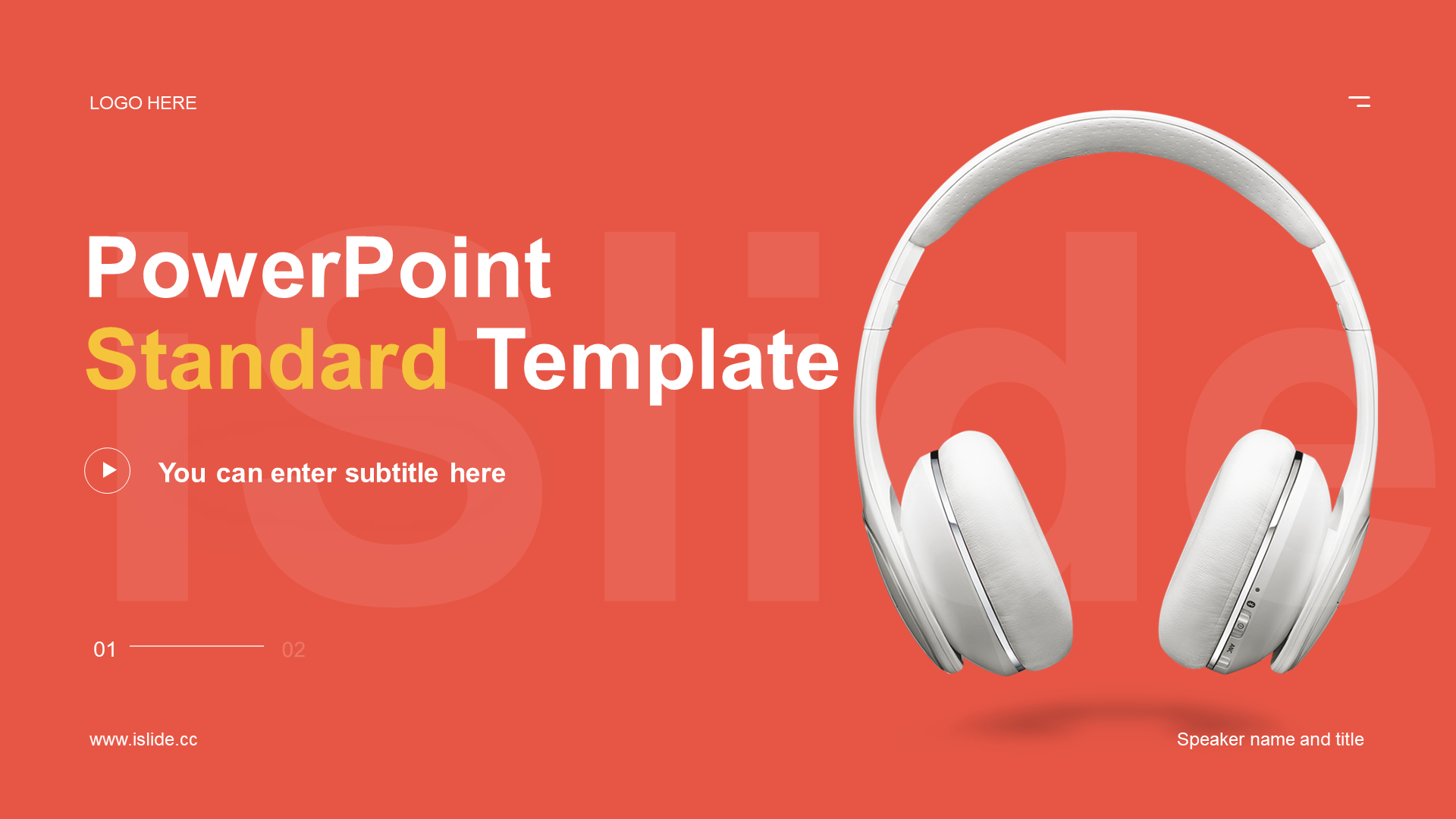 LOGO HERE

iSlide

PowerPoint
Standard Template

You can enter subtitle here

01 02

www.islide.cc

Speaker name and title